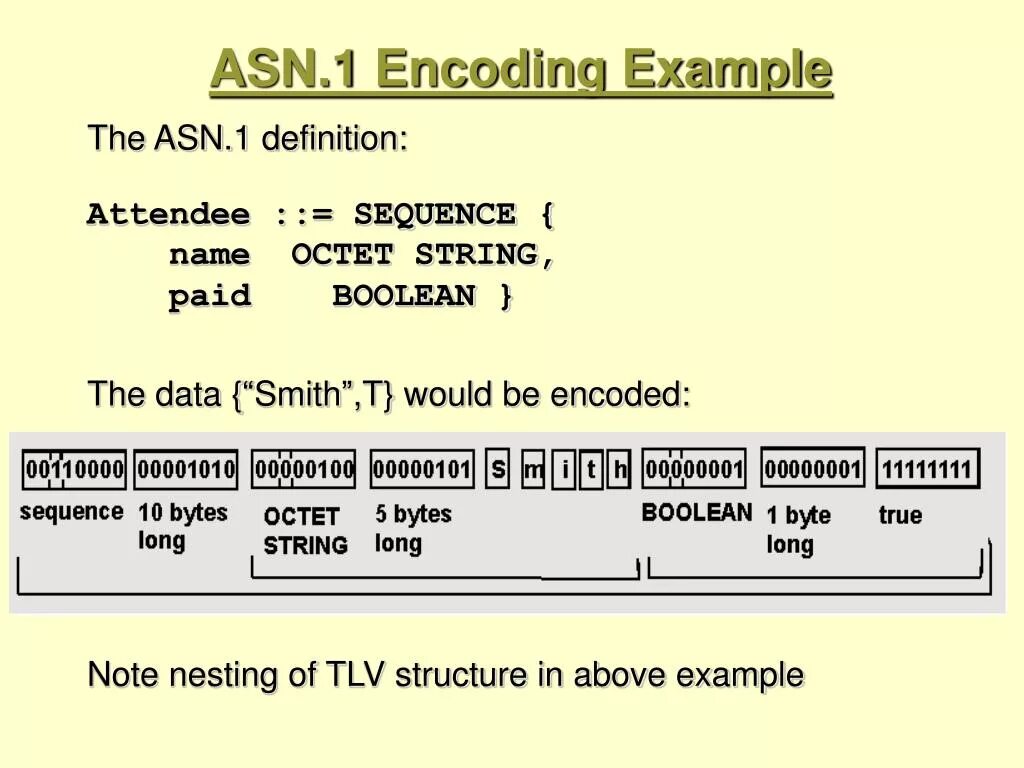 ASN.1 Encoding Example

The ASN.1 definition:

Attendee ::= SEQUENCE {
name OCTET STRING,
paid BOOLEAN }

The data {“Smith”,T} would be encoded:

00110000 00001010 00000100 00000101 S m i t h 00000001 00000001 11111111

sequence 10 bytes long OCTET STRING 5 bytes long BOOLEAN 1 byte long true

Note nesting of TLV structure in above example